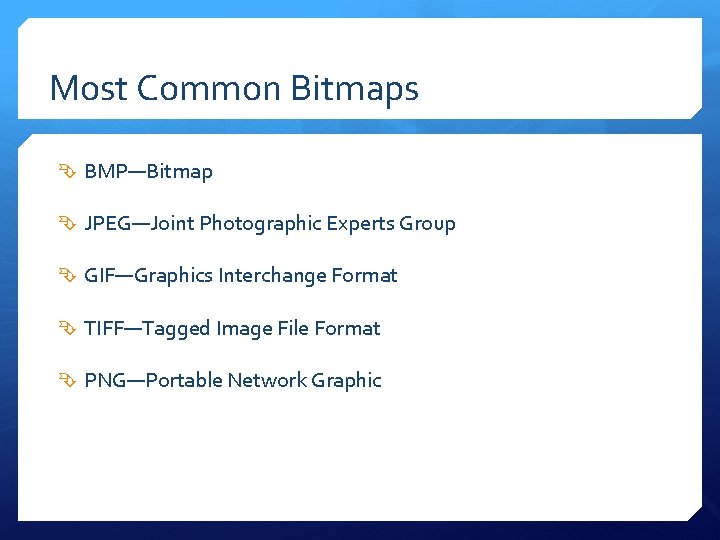 Most Common Bitmaps

BMP—Bitmap

JPEG—Joint Photographic Experts Group

GIF—Graphics Interchange Format

TIFF—Tagged Image File Format

PNG—Portable Network Graphic